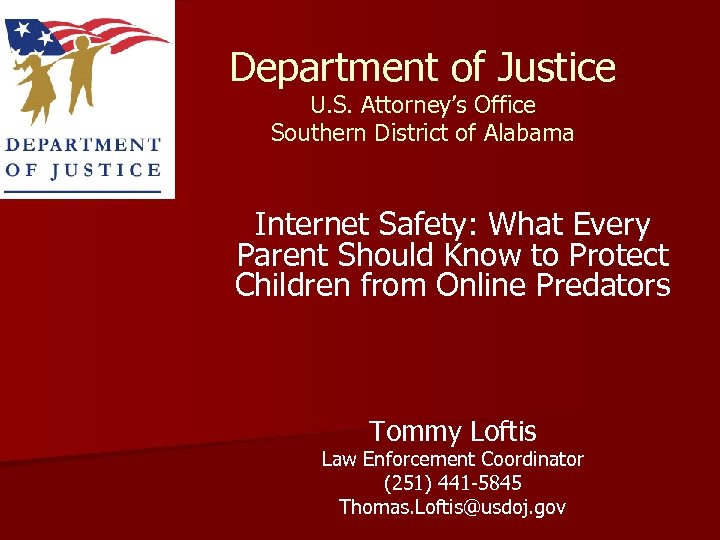 DEPARTMENT OF JUSTICE

Department of Justice
U.S. Attorney's Office
Southern District of Alabama

Internet Safety: What Every Parent Should Know to Protect Children from Online Predators

Tommy Loftis
Law Enforcement Coordinator
(251) 441-5845
Thomas.Loftis@usdoj.gov